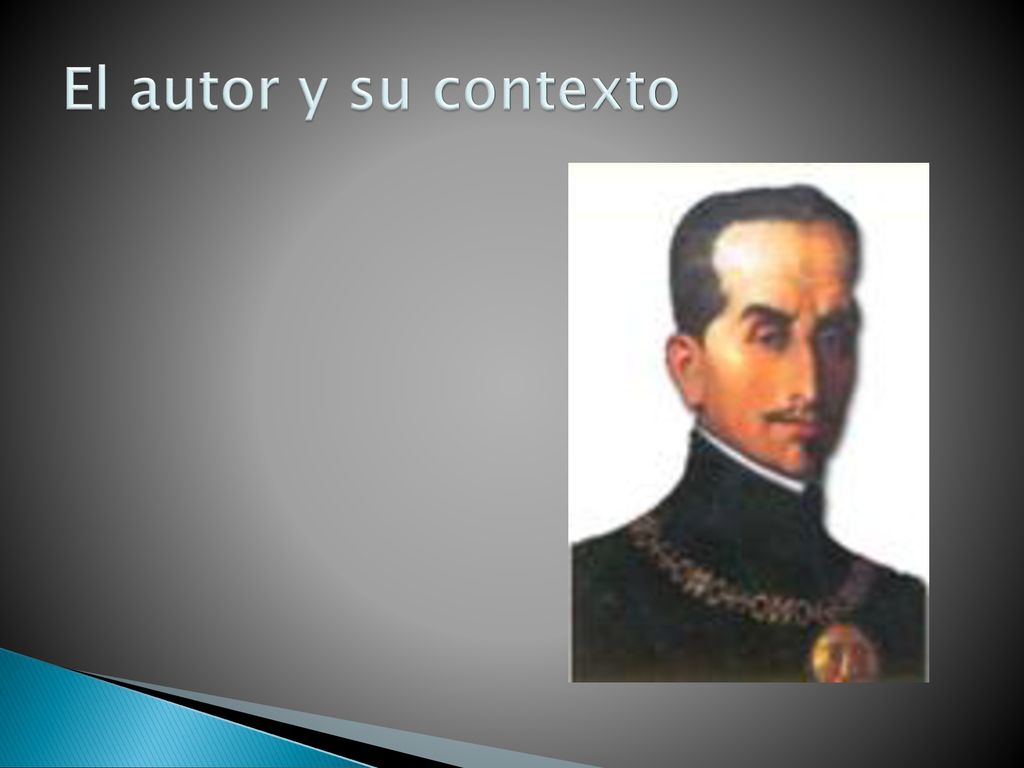 El autor y su contexto